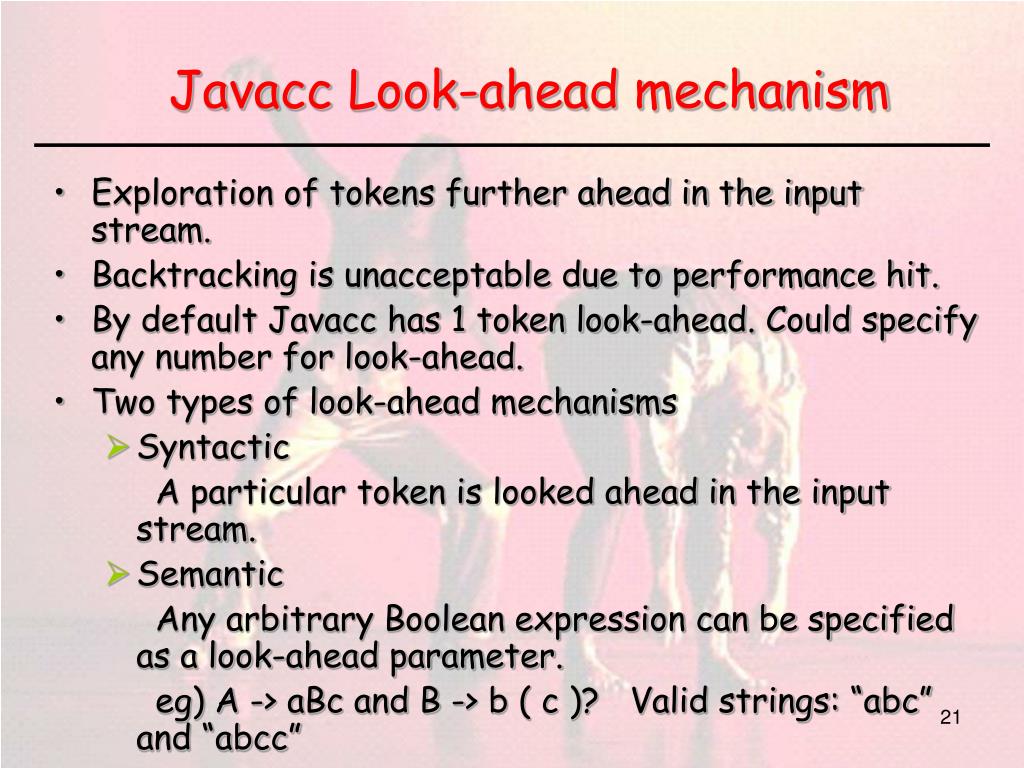 Javacc Look-ahead mechanism

• Exploration of tokens further ahead in the input stream.
• Backtracking is unacceptable due to performance hit.
• By default Javacc has 1 token look-ahead. Could specify any number for look-ahead.
• Two types of look-ahead mechanisms
➢ Syntactic
A particular token is looked ahead in the input stream.
➢ Semantic
Any arbitrary Boolean expression can be specified as a look-ahead parameter.
eg) A -> aBc and B -> b ( c )? Valid strings: “abc” and “abcc”

21